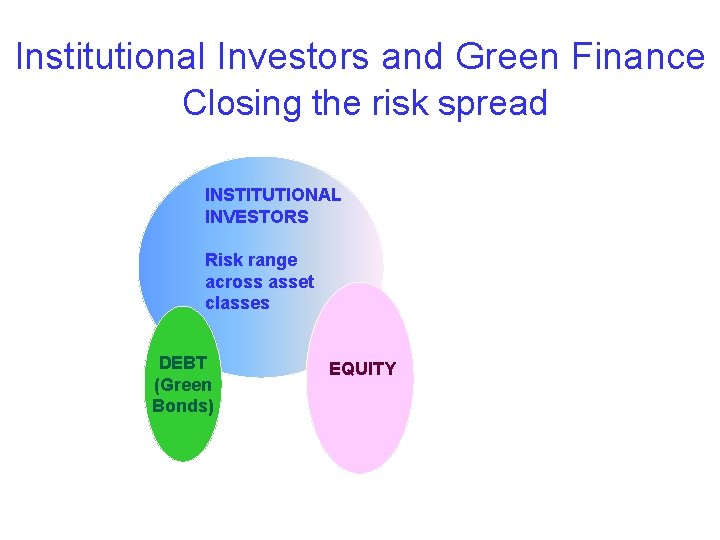 Institutional Investors and Green Finance
Closing the risk spread

INSTITUTIONAL INVESTORS

Risk range across asset classes

DEBT (Green Bonds)

EQUITY